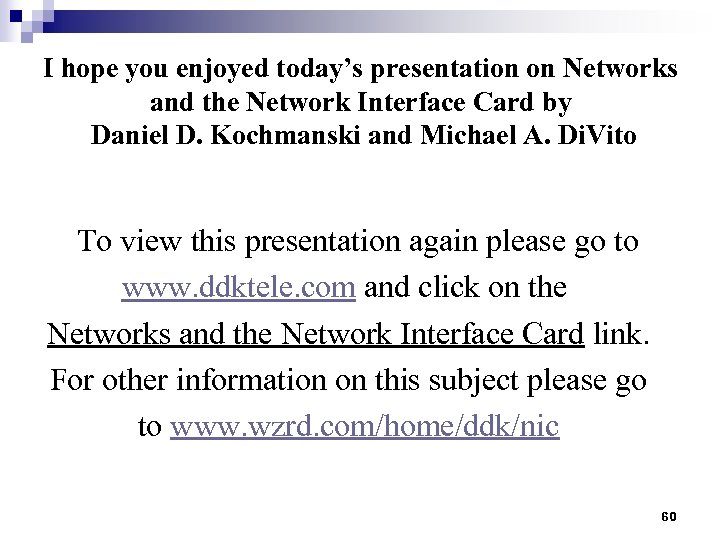 I hope you enjoyed today's presentation on Networks and the Network Interface Card by Daniel D. Kochmanski and Michael A. DiVito

To view this presentation again please go to www.ddktele.com and click on the Networks and the Network Interface Card link. For other information on this subject please go to www.wzrd.com/home/ddk/nic

60